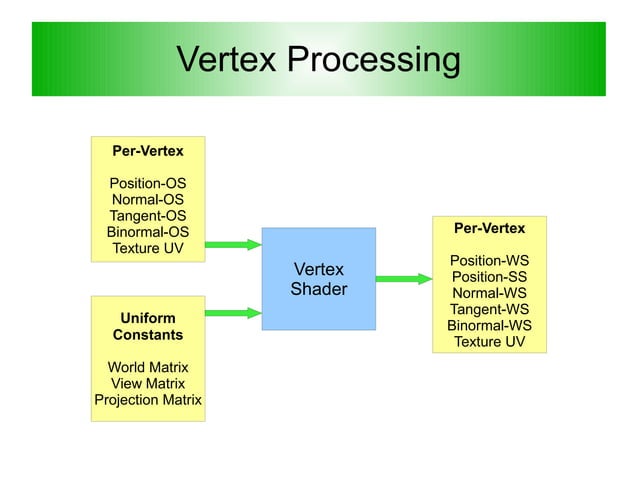 Vertex Processing

Per-Vertex

Position-OS
Normal-OS
Tangent-OS
Binormal-OS
Texture UV

Uniform Constants

World Matrix
View Matrix
Projection Matrix

Vertex Shader

Per-Vertex

Position-WS
Position-SS
Normal-WS
Tangent-WS
Binormal-WS
Texture UV